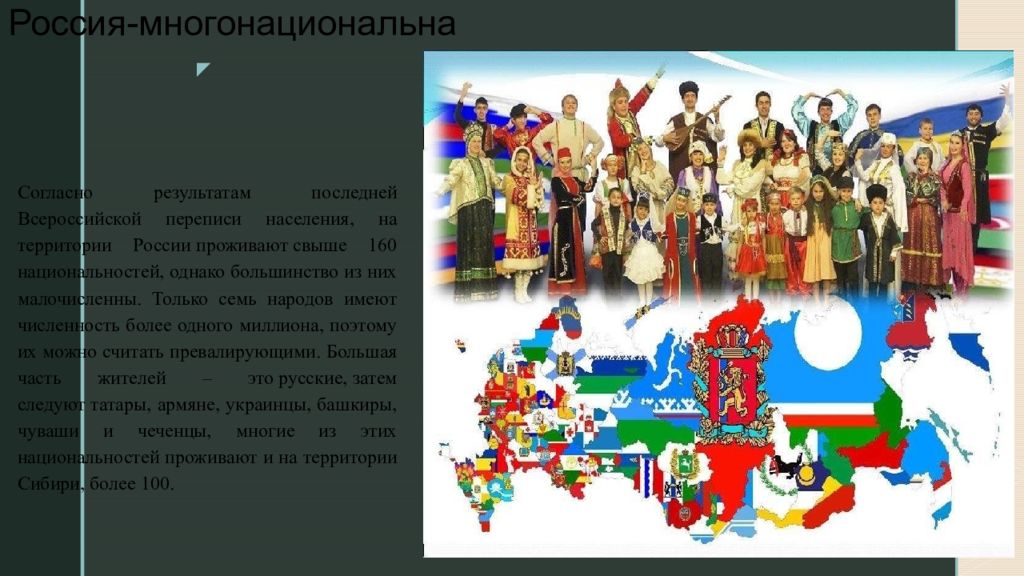 Россия-многонациональна

Согласно результатам последней Всероссийской переписи населения, на территории России проживают свыше 160 национальностей, однако большинство из них малочисленны. Только семь народов имеют численность более одного миллиона, поэтому их можно считать превалирующими. Большая часть жителей – это русские, затем следуют татары, армяне, украинцы, башкиры, чуваши и чеченцы, многие из этих национальностей проживают и на территории Сибири, более 100.